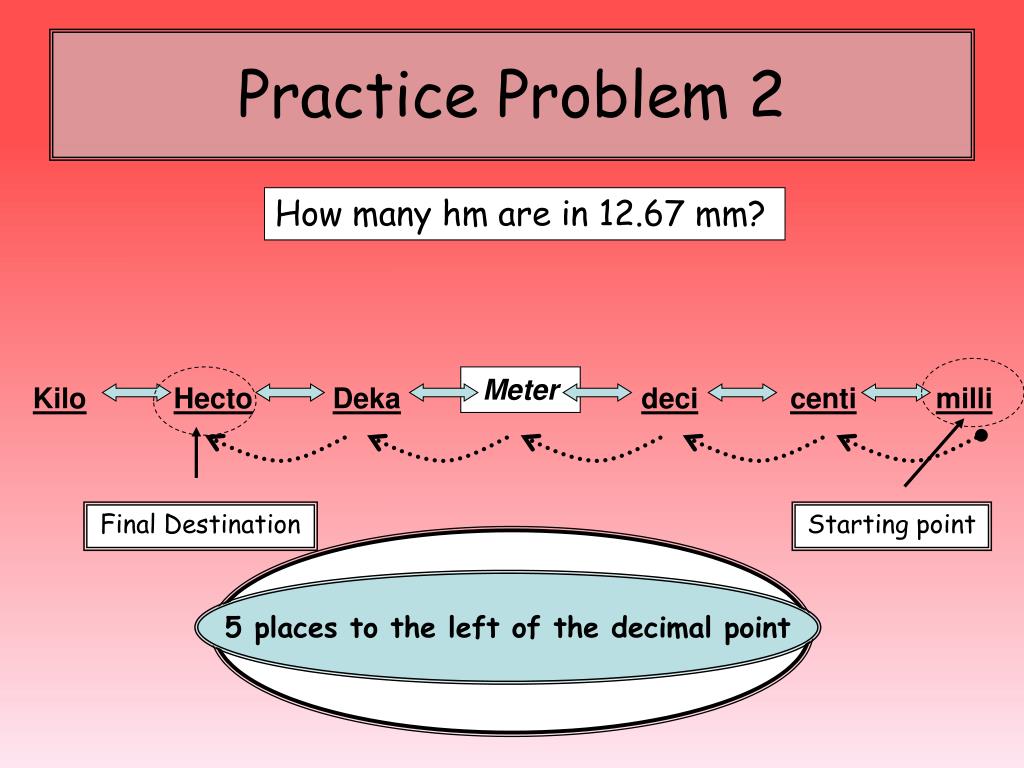 Practice Problem 2

How many hm are in 12.67 mm?

Kilo Hecto Deka Meter deci centi milli

Final Destination

Starting point

5 places to the left of the decimal point